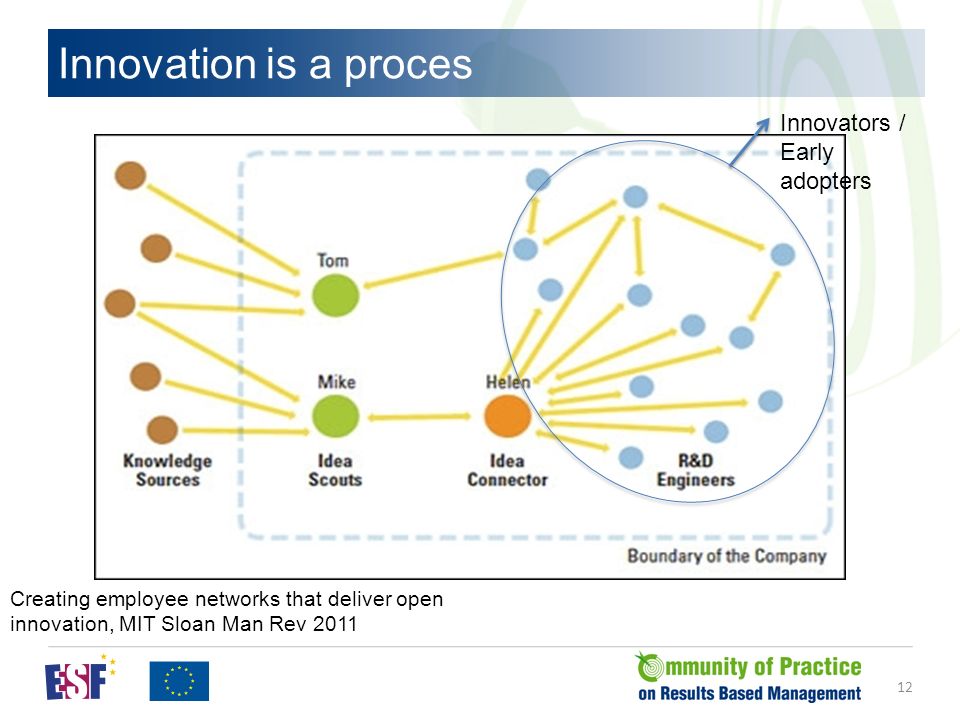 Innovation is a proces

Innovators / Early adopters

Tom

Mike

Helen

Knowledge Sources

Idea Scouts

Idea Connector

R&D Engineers

Boundary of the Company

Creating employee networks that deliver open innovation, MIT Sloan Man Rev 2011

ESF

Community of Practice on Results Based Management

12